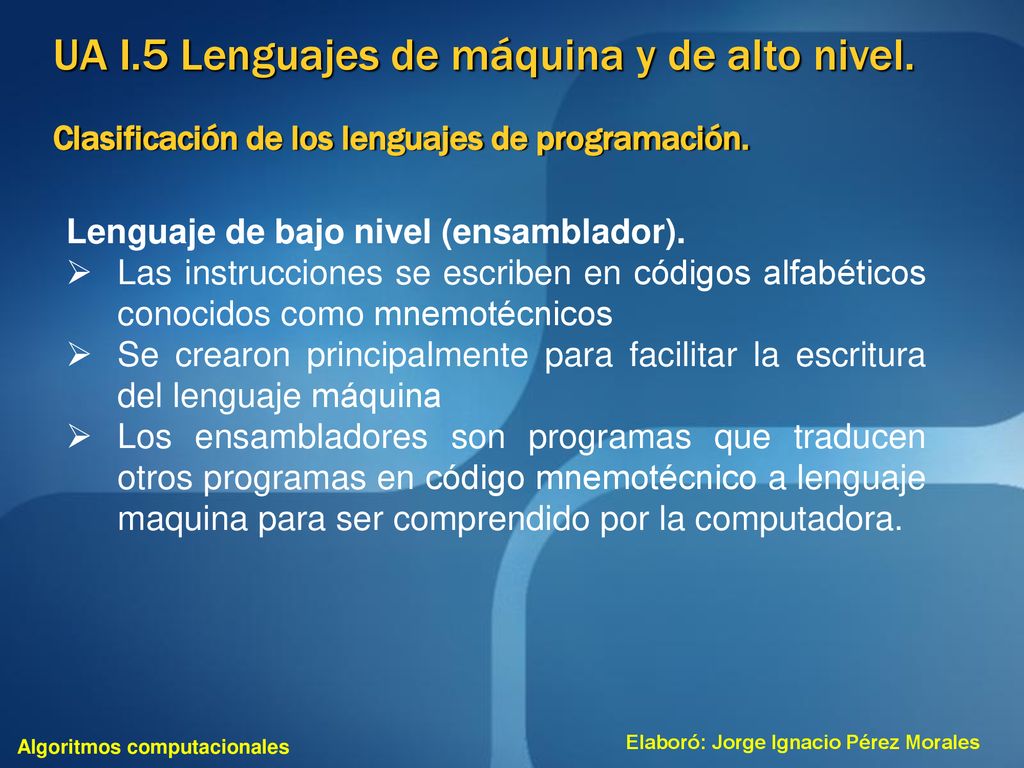 UA I.5 Lenguajes de máquina y de alto nivel.

Clasificación de los lenguajes de programación.

Lenguaje de bajo nivel (ensamblador).

➢ Las instrucciones se escriben en códigos alfabéticos conocidos como mnemotécnicos

➢ Se crearon principalmente para facilitar la escritura del lenguaje máquina

➢ Los ensambladores son programas que traducen otros programas en código mnemotécnico a lenguaje maquina para ser comprendido por la computadora.

Algoritmos computacionales

Elaboró: Jorge Ignacio Pérez Morales